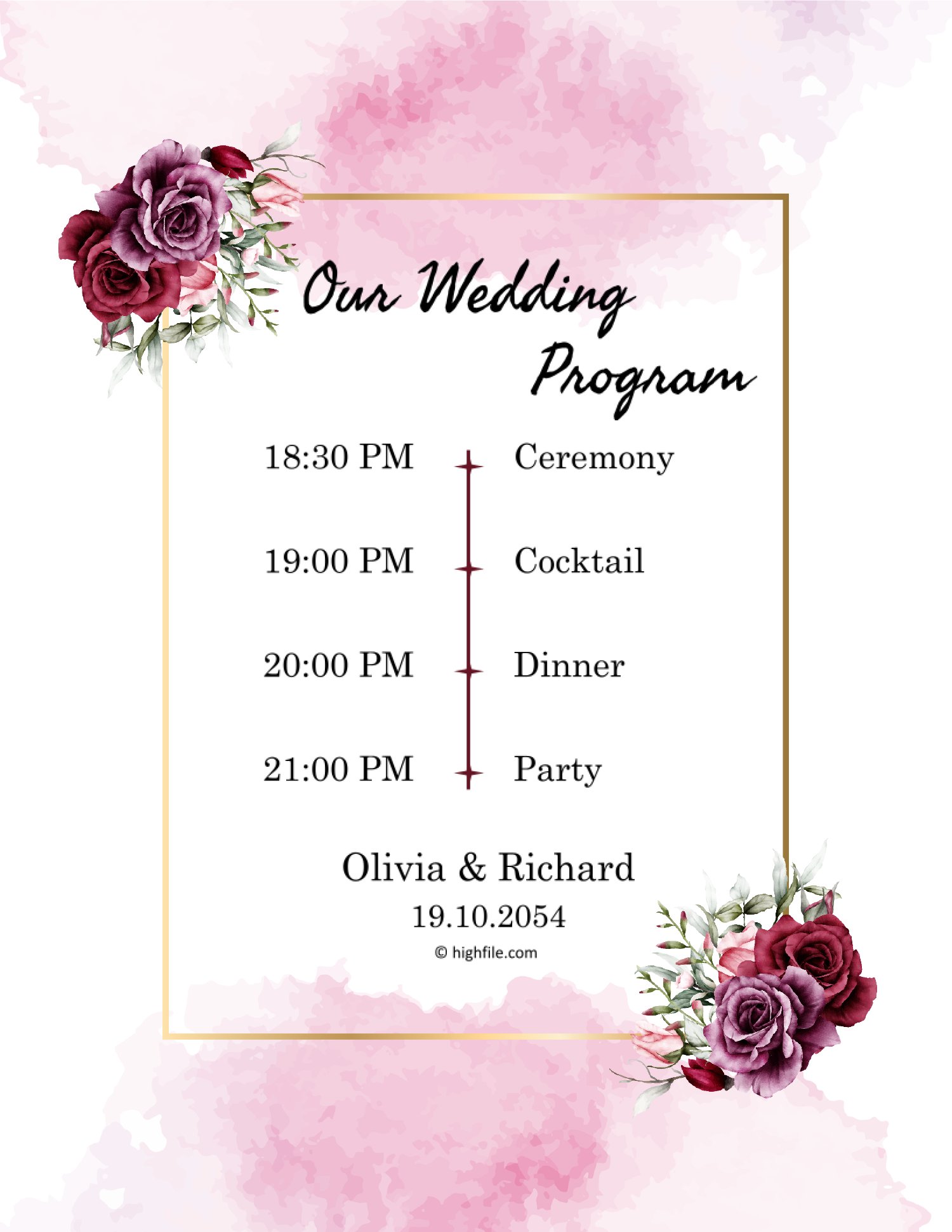 Our Wedding Program

18:30 PM Ceremony

19:00 PM Cocktail

20:00 PM Dinner

21:00 PM Party

Olivia & Richard
19.10.2054
© highfile.com